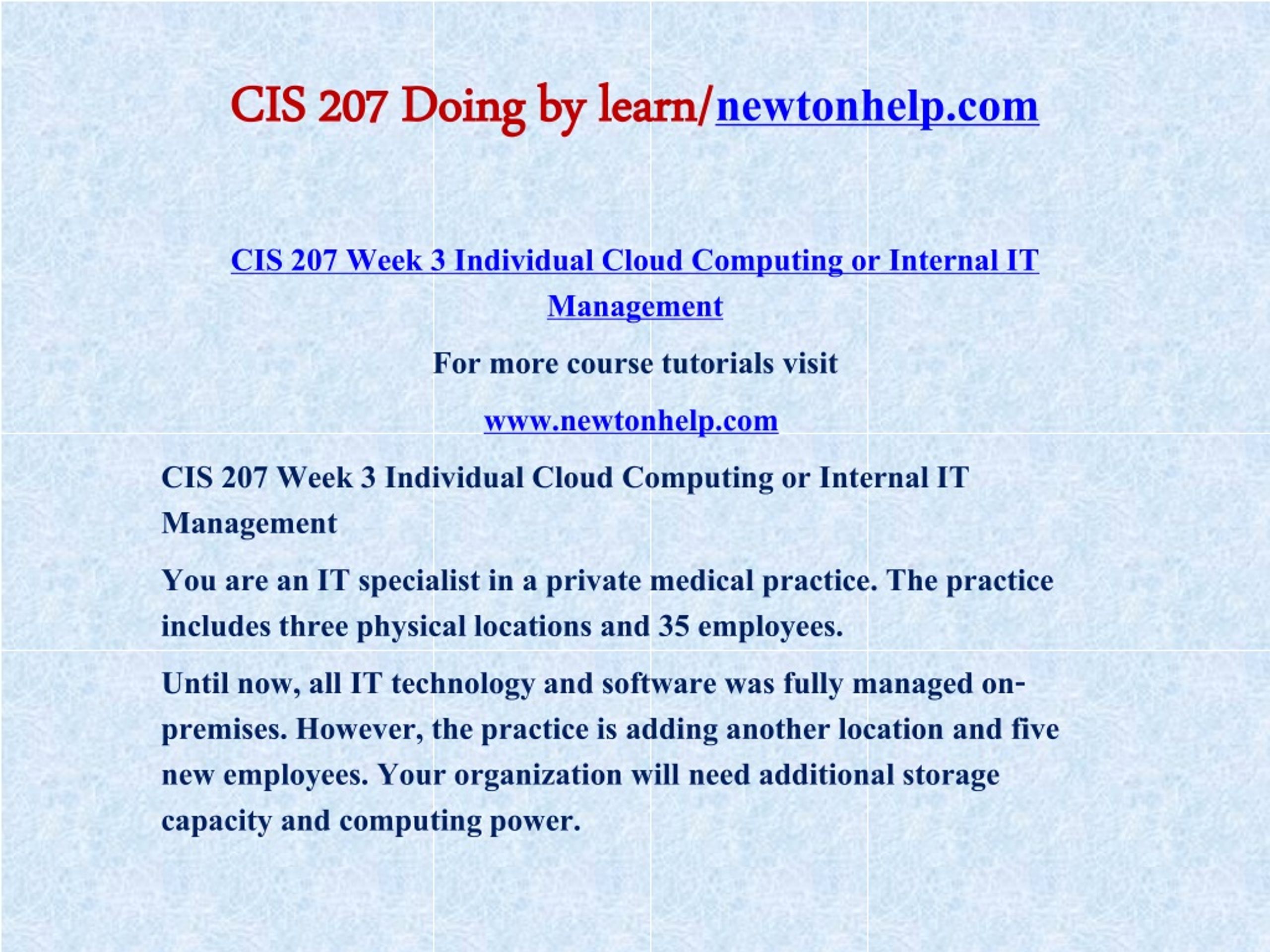 CIS 207 Doing by learn/newtonhelp.com

CIS 207 Week 3 Individual Cloud Computing or Internal IT Management

For more course tutorials visit

www.newtonhelp.com

CIS 207 Week 3 Individual Cloud Computing or Internal IT Management

You are an IT specialist in a private medical practice. The practice includes three physical locations and 35 employees.

Until now, all IT technology and software was fully managed on-premises. However, the practice is adding another location and five new employees. Your organization will need additional storage capacity and computing power.